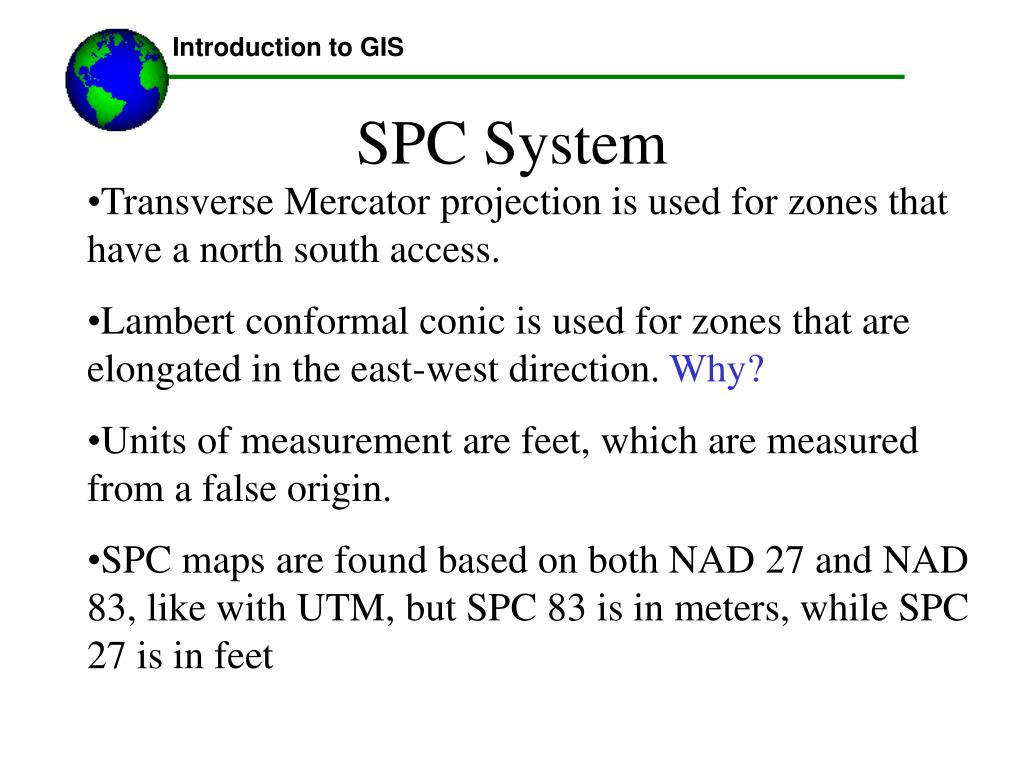 Introduction to GIS

SPC System

•Transverse Mercator projection is used for zones that have a north south access.

•Lambert conformal conic is used for zones that are elongated in the east-west direction. Why?

•Units of measurement are feet, which are measured from a false origin.

•SPC maps are found based on both NAD 27 and NAD 83, like with UTM, but SPC 83 is in meters, while SPC 27 is in feet